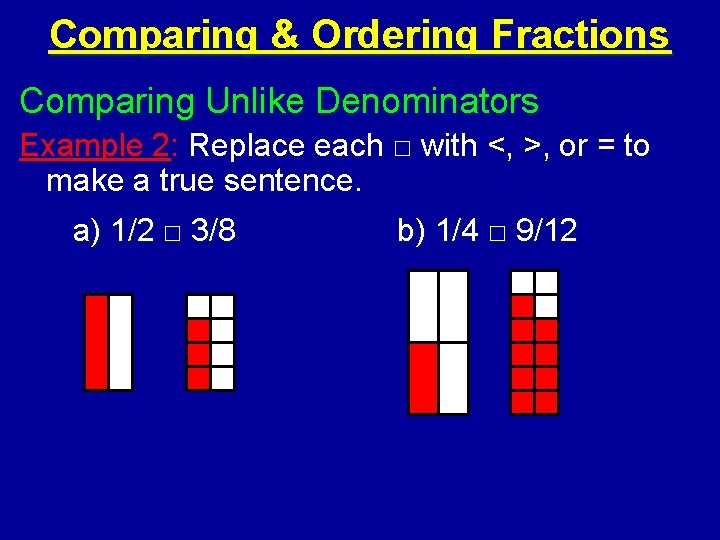 Comparing & Ordering Fractions

Comparing Unlike Denominators

Example 2: Replace each □ with <, >, or = to make a true sentence.

a) 1/2 □ 3/8

b) 1/4 □ 9/12